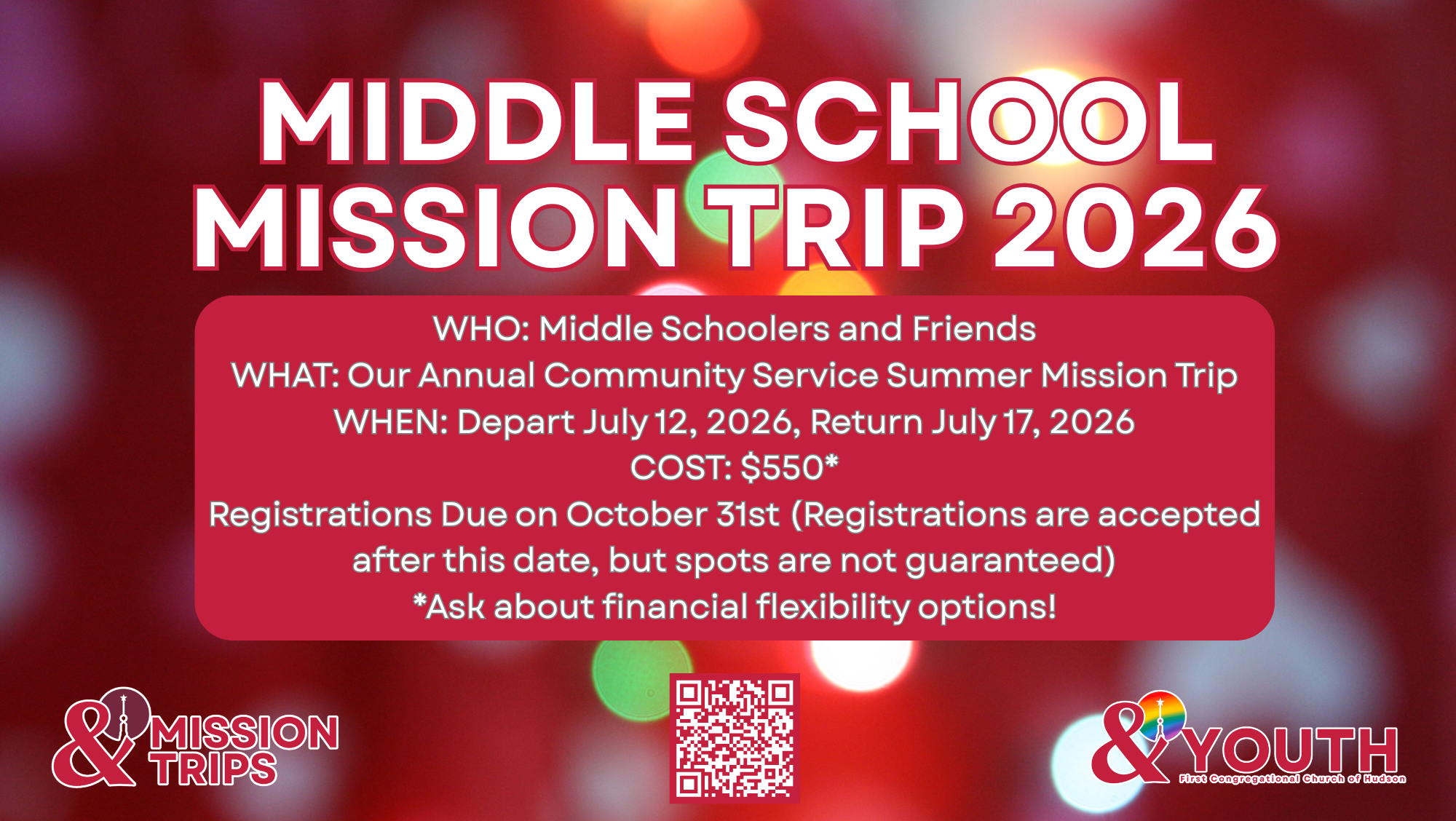 MIDDLE SCHOOL MISSION TRIP 2026

WHO: Middle Schoolers and Friends
WHAT: Our Annual Community Service Summer Mission Trip
WHEN: Depart July 12, 2026, Return July 17, 2026
COST: $550*
Registrations Due on October 31st (Registrations are accepted after this date, but spots are not guaranteed)
*Ask about financial flexibility options!

& MISSION TRIPS

& YOUTH
First Congregational Church of Hudson